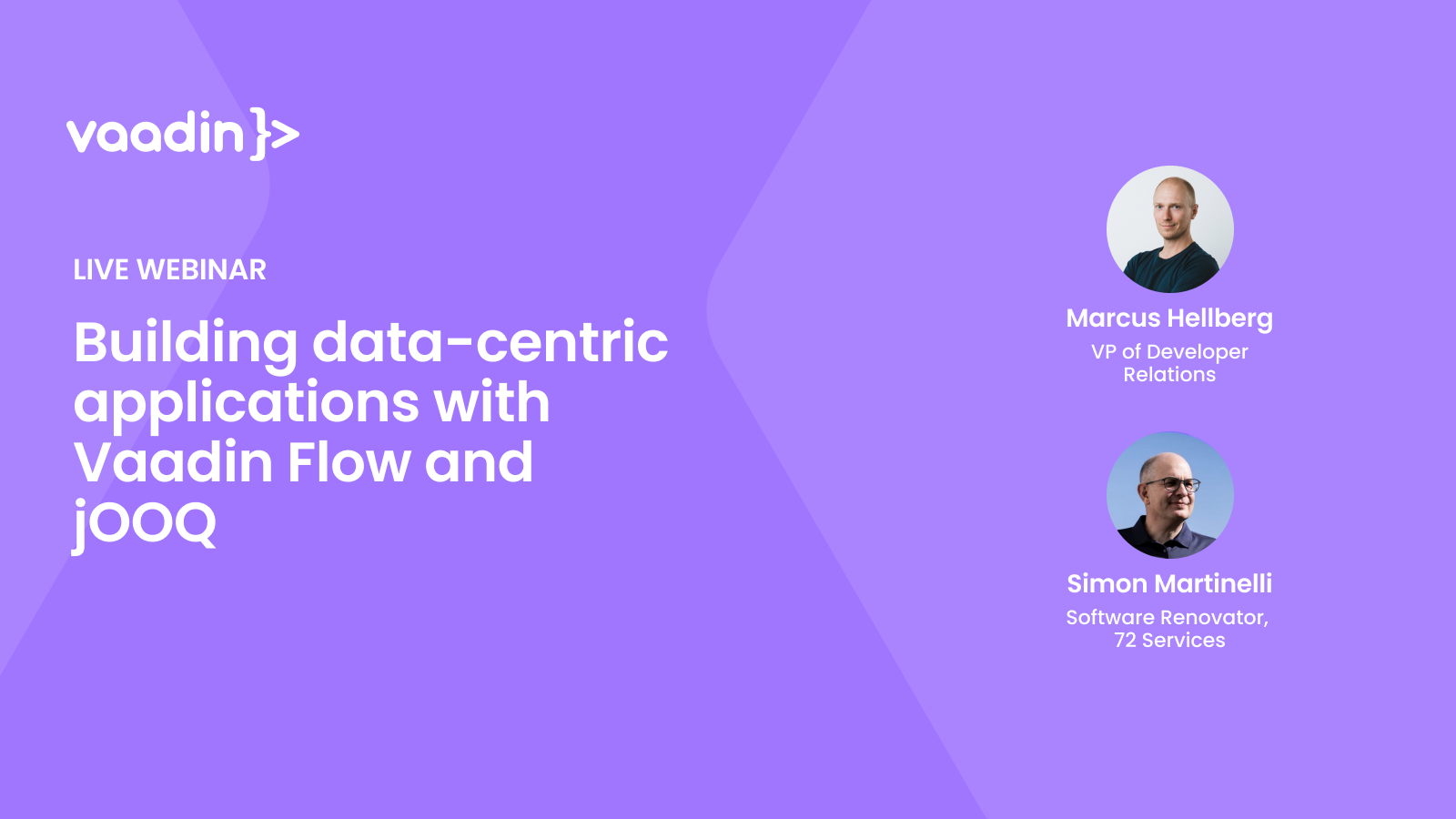 vaadin }>

LIVE WEBINAR

Building data-centric applications with Vaadin Flow and jOOQ

Marcus Hellberg
VP of Developer Relations

Simon Martinelli
Software Renovator, 72 Services